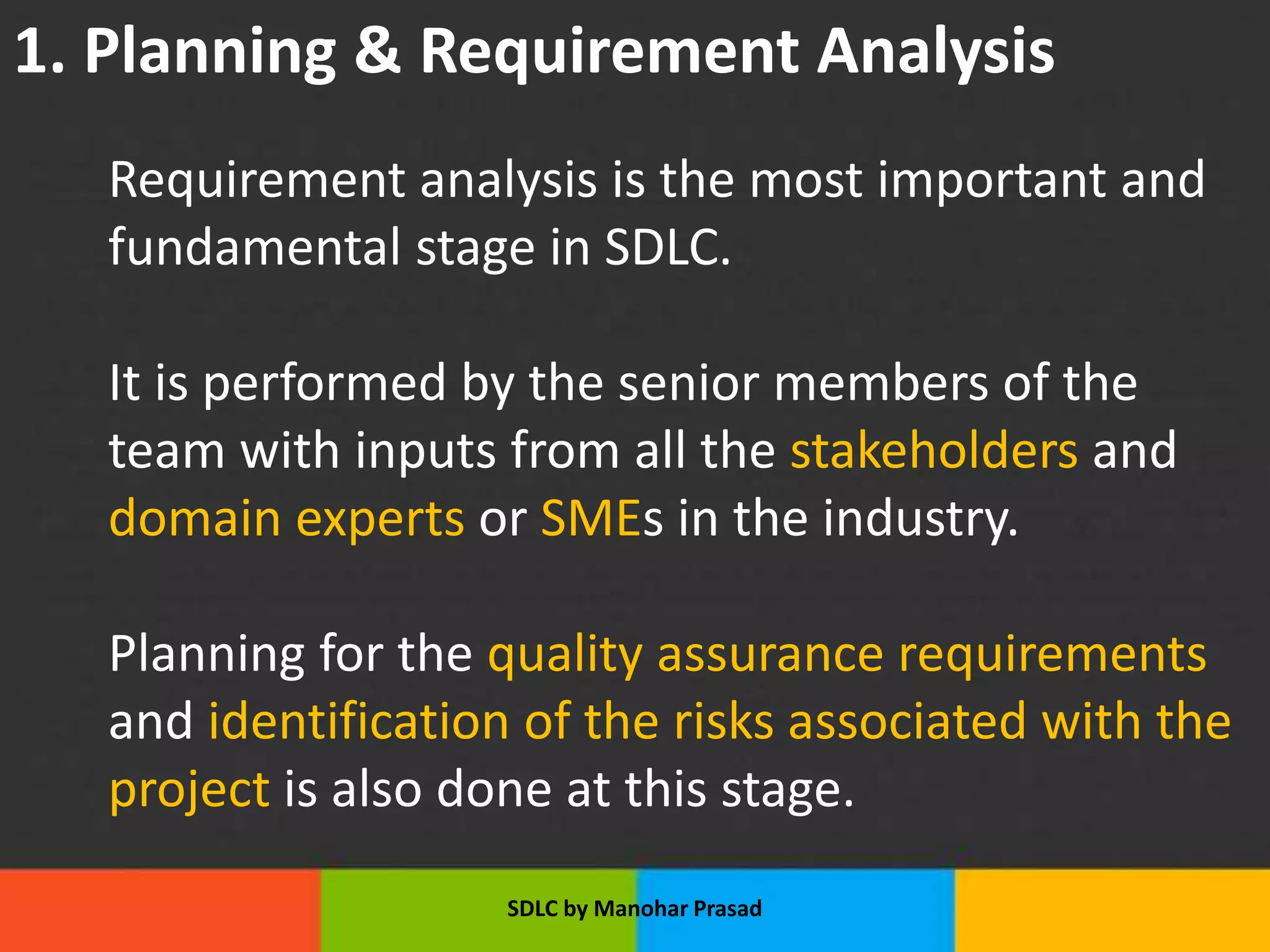 1. Planning & Requirement Analysis

Requirement analysis is the most important and fundamental stage in SDLC.

It is performed by the senior members of the team with inputs from all the stakeholders and domain experts or SMEs in the industry.

Planning for the quality assurance requirements and identification of the risks associated with the project is also done at this stage.

SDLC by Manohar Prasad